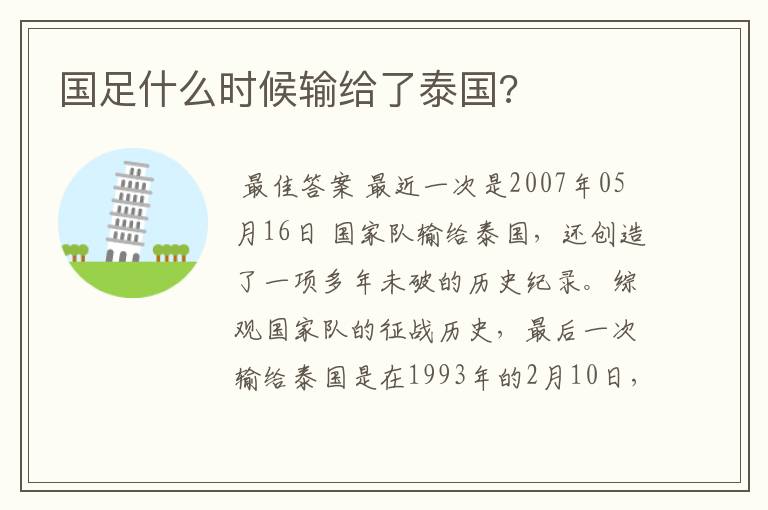 国足什么时候输给了泰国?

最佳答案 最近一次是2007年05月16日 国家队输给泰国，还创造了一项多年未破的历史纪录。综观国家队的征战历史，最后一次输给泰国是在1993年的2月10日，